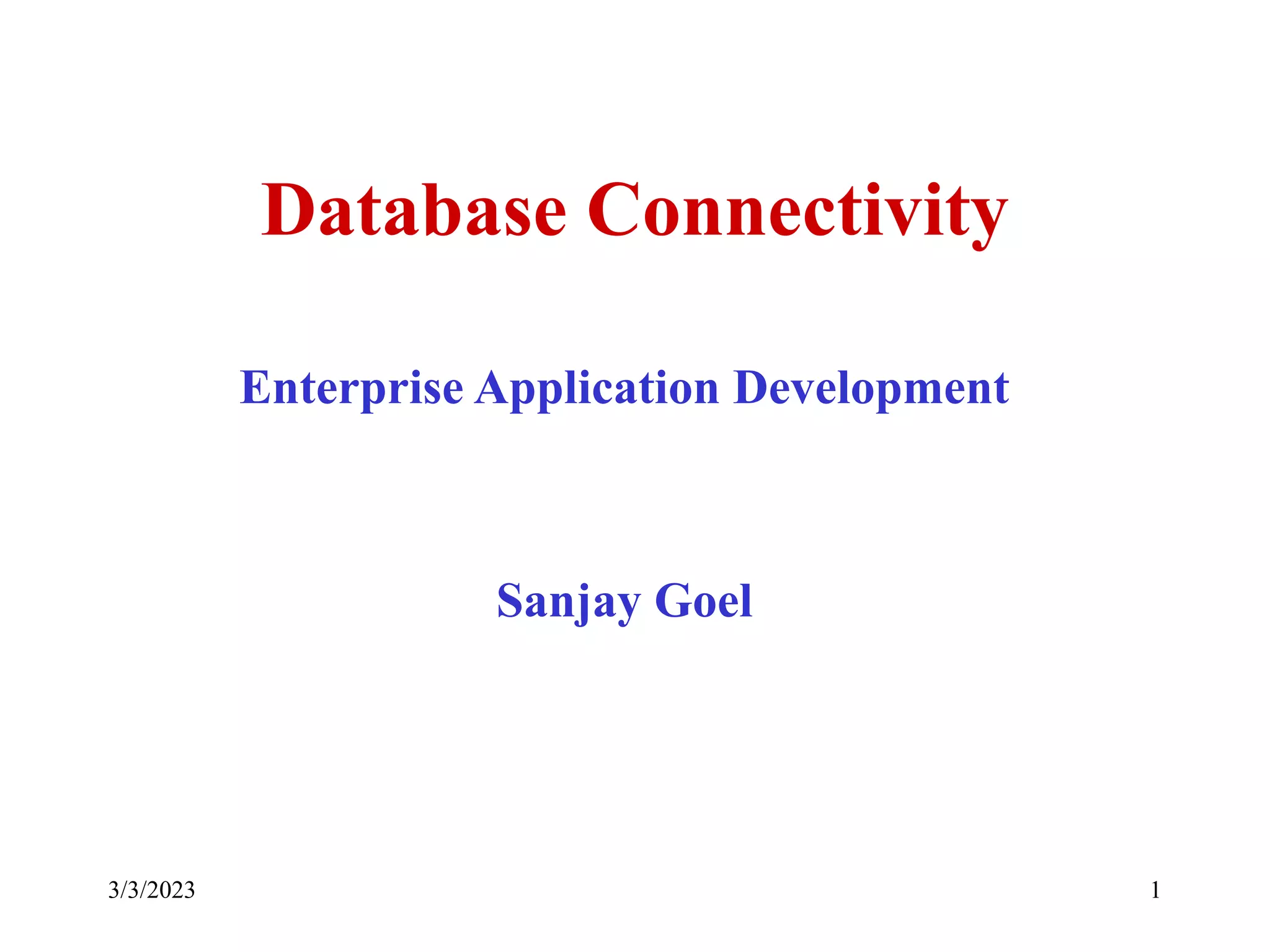 Database Connectivity

Enterprise Application Development

Sanjay Goel

3/3/2023

1